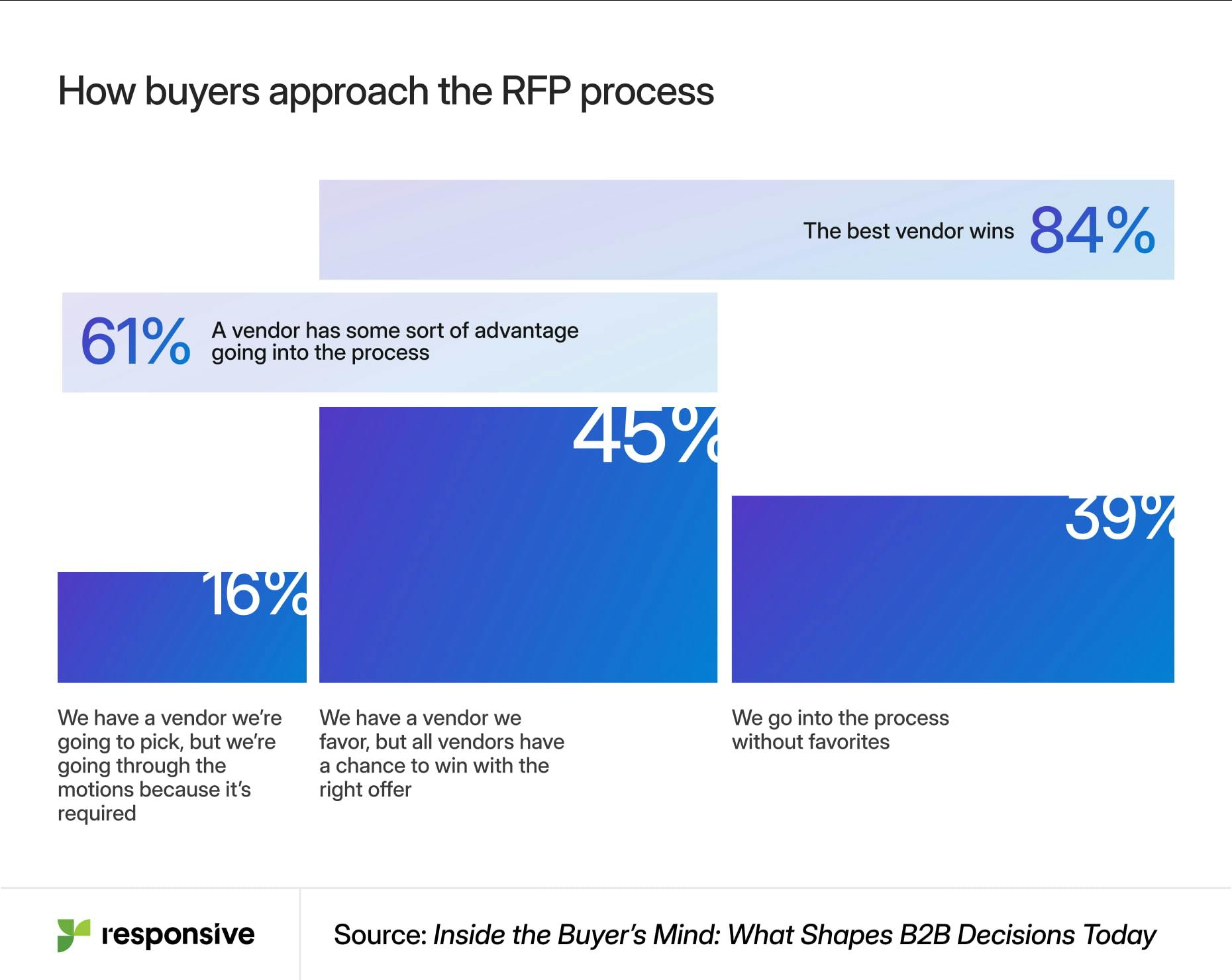 How buyers approach the RFP process

The best vendor wins 84%

61% A vendor has some sort of advantage going into the process

16%

45%

39%

We have a vendor we're going to pick, but we're going through the motions because it's required

We have a vendor we favor, but all vendors have a chance to win with the right offer

We go into the process without favorites

responsive

Source: Inside the Buyer's Mind: What Shapes B2B Decisions Today